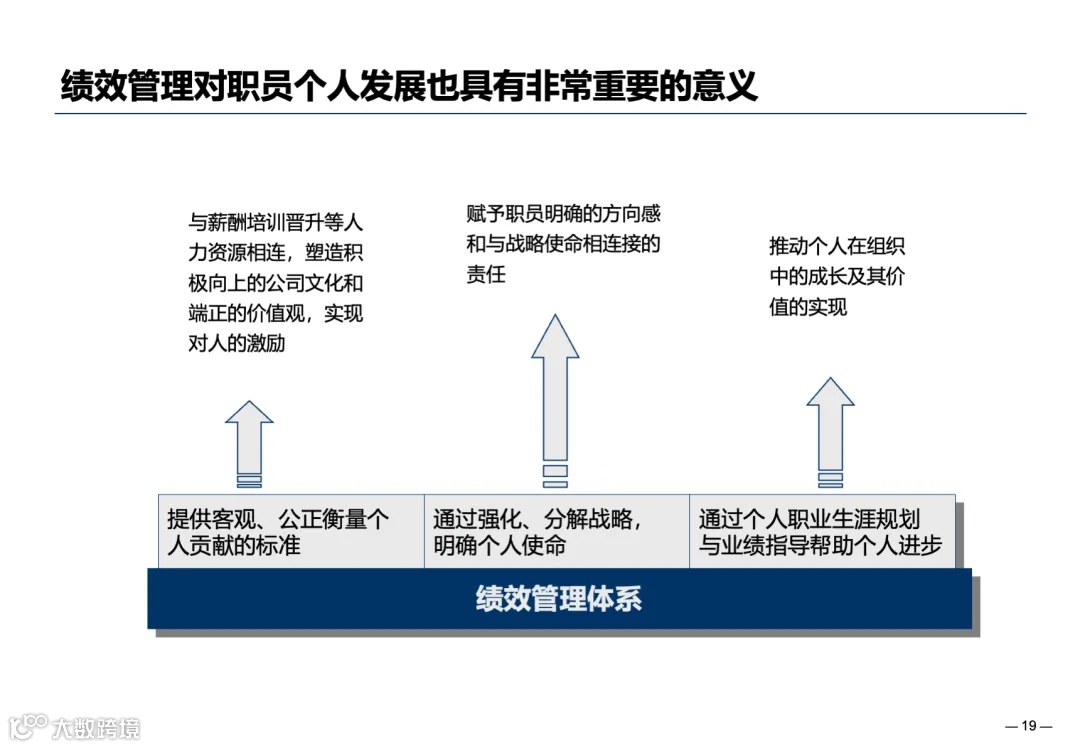 绩效管理对职员个人发展也具有非常重要的意义

与薪酬培训晋升等人力资源相连，塑造积极向上的公司文化和端正的价值观，实现对人的激励

赋予职员明确的方向感和与战略使命相连接的责任

推动个人在组织中的成长及其价值的实现

提供客观、公正衡量个人贡献的标准

通过强化、分解战略，明确个人使命

通过个人职业生涯规划与业绩指导帮助个人进步

绩效管理体系

大数跨境

— 19 —